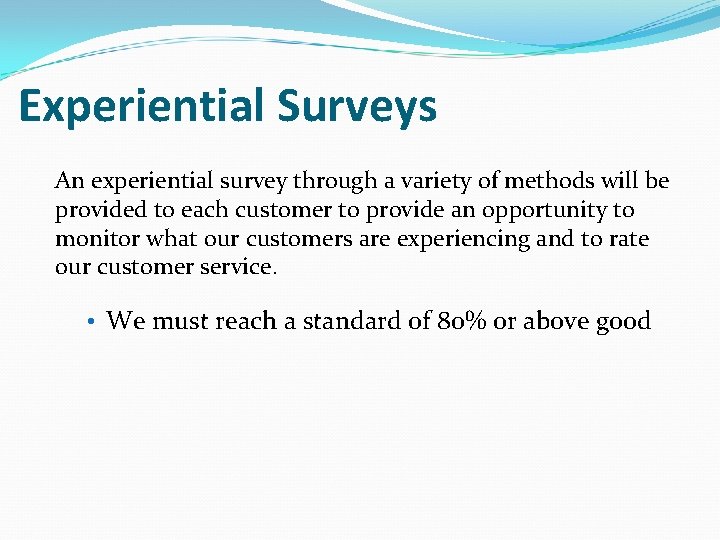 Experiential Surveys

An experiential survey through a variety of methods will be provided to each customer to provide an opportunity to monitor what our customers are experiencing and to rate our customer service.

• We must reach a standard of 80% or above good